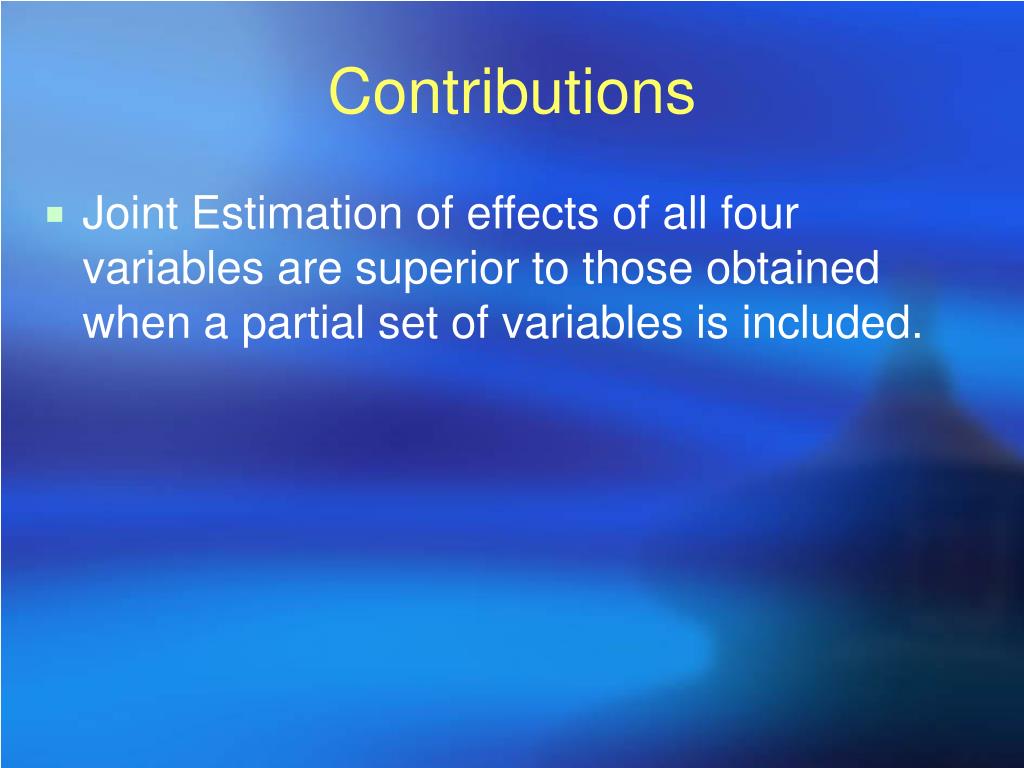 Contributions

Joint Estimation of effects of all four variables are superior to those obtained when a partial set of variables is included.